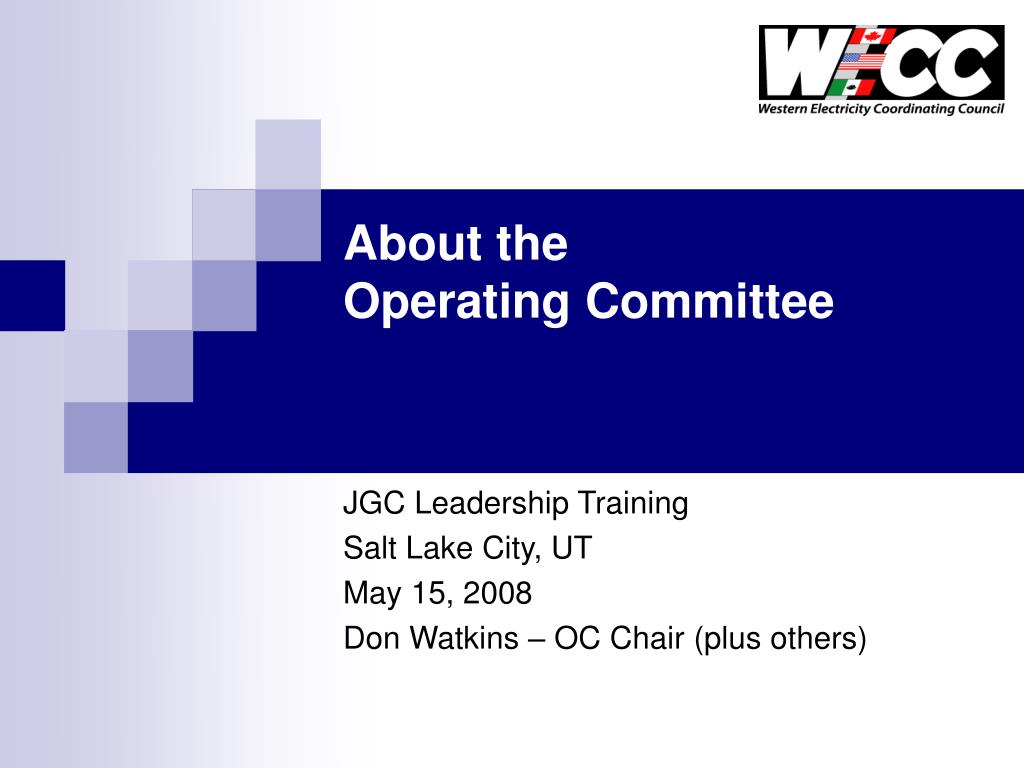 WECC
Western Electricity Coordinating Council

About the
Operating Committee

JGC Leadership Training
Salt Lake City, UT
May 15, 2008
Don Watkins – OC Chair (plus others)